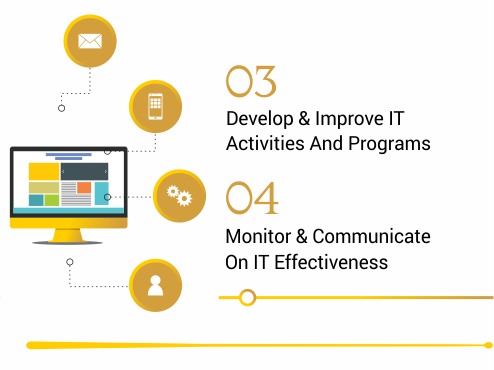 03

Develop & Improve IT Activities And Programs

04

Monitor & Communicate On IT Effectiveness